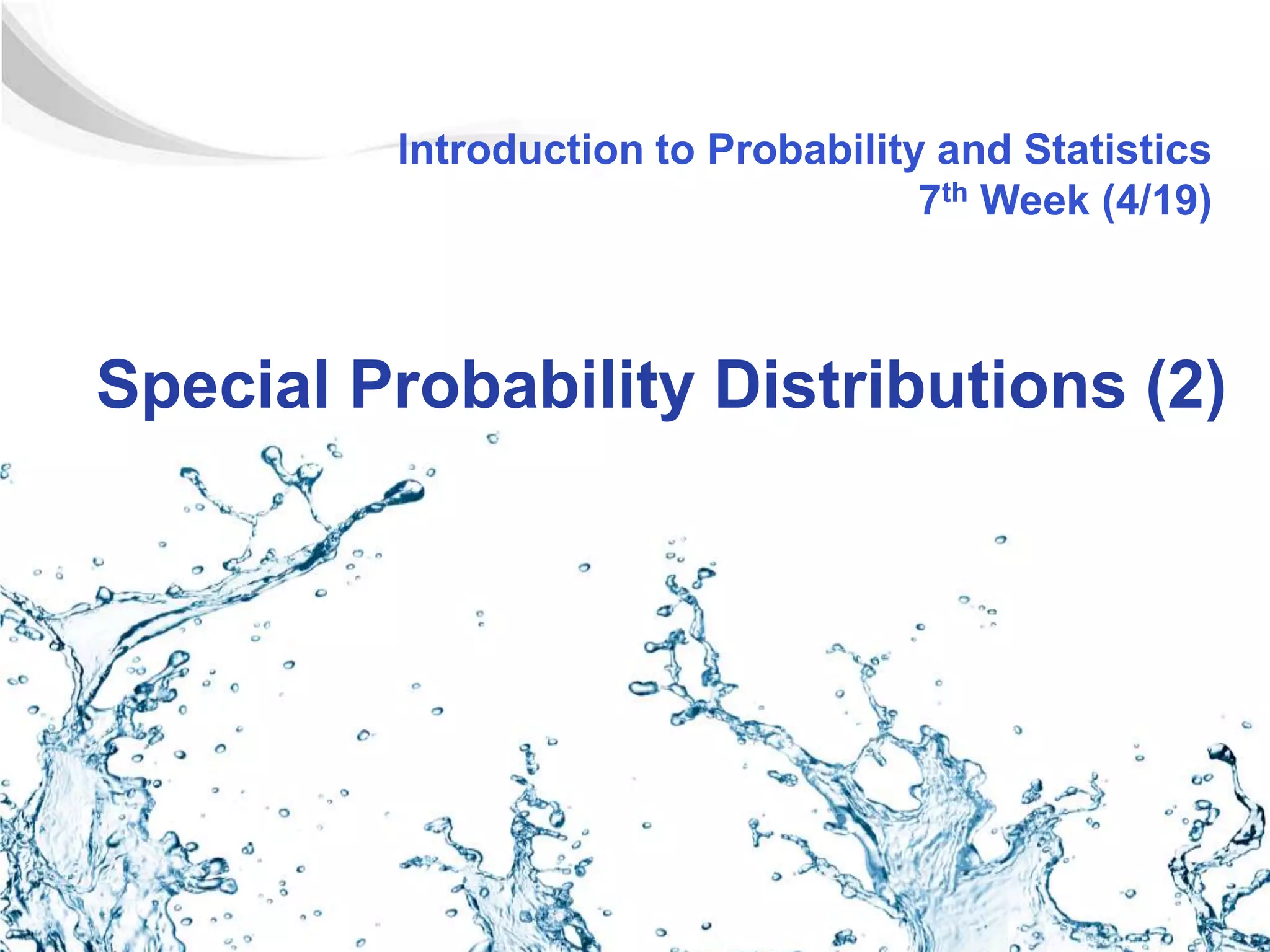 Introduction to Probability and Statistics
7th Week (4/19)

Special Probability Distributions (2)